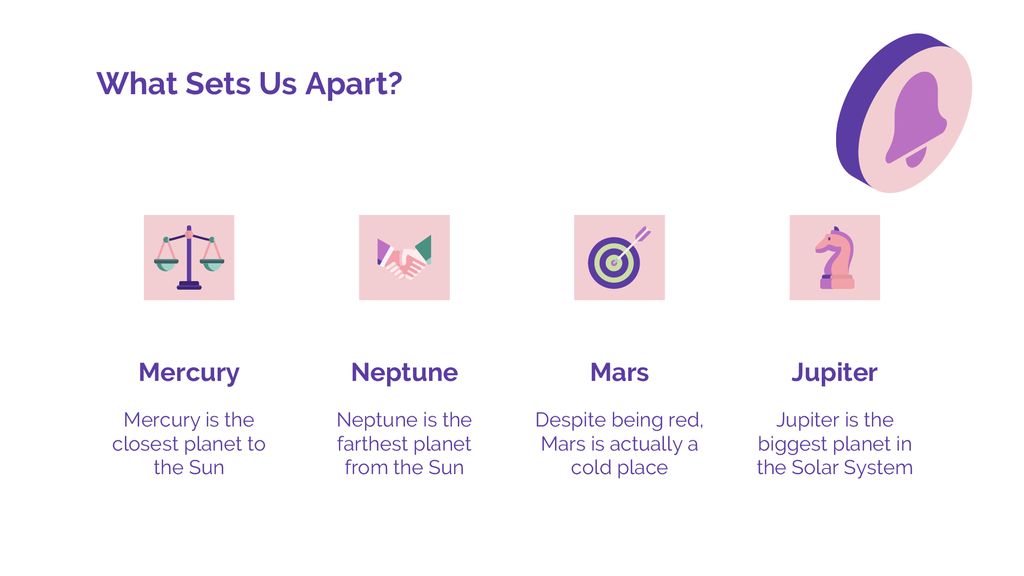 What Sets Us Apart?

Mercury

Mercury is the closest planet to the Sun

Neptune

Neptune is the farthest planet from the Sun

Mars

Despite being red, Mars is actually a cold place

Jupiter

Jupiter is the biggest planet in the Solar System